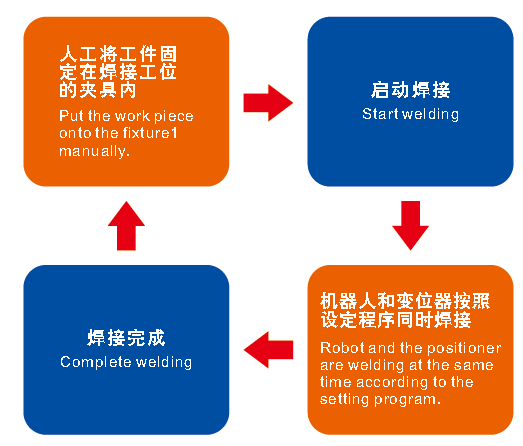 人工将工件固定在焊接工位的夹具内

Put the work piece onto the fixture1 manually.

启动焊接

Start welding

机器人和变位器按照设定程序同时焊接

Robot and the positioner are welding at the same time according to the setting program.

焊接完成

Complete welding